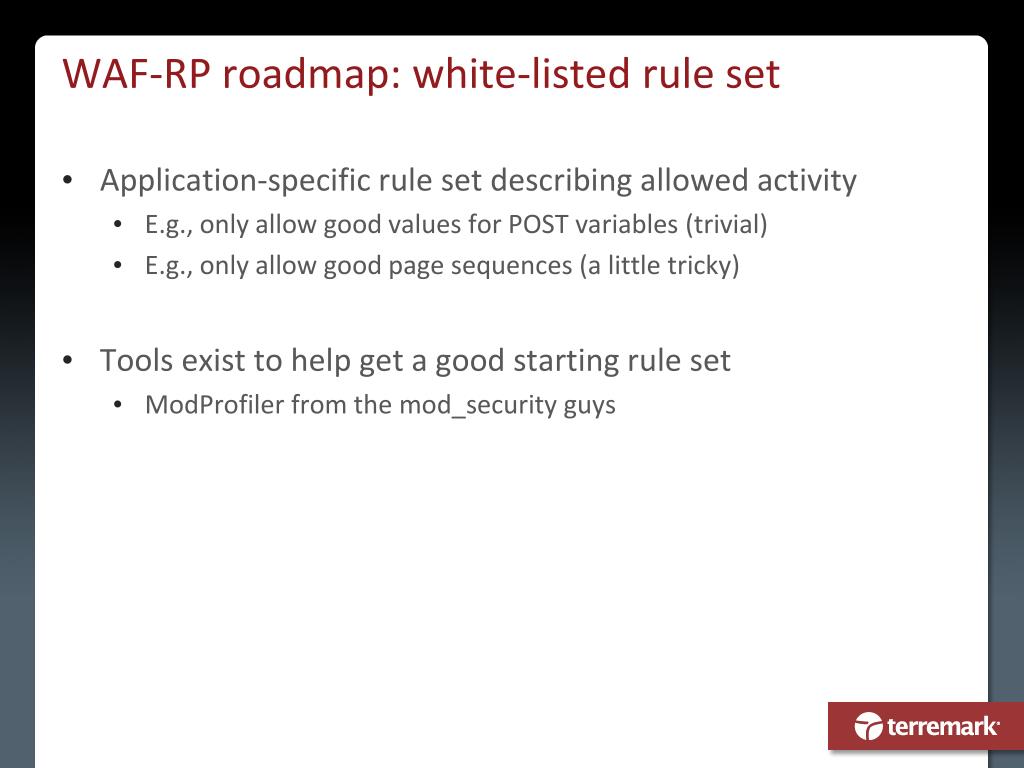 WAF-RP roadmap: white-listed rule set

• Application-specific rule set describing allowed activity
  • E.g., only allow good values for POST variables (trivial)
  • E.g., only allow good page sequences (a little tricky)

• Tools exist to help get a good starting rule set
  • ModProfiler from the mod_security guys

terremark